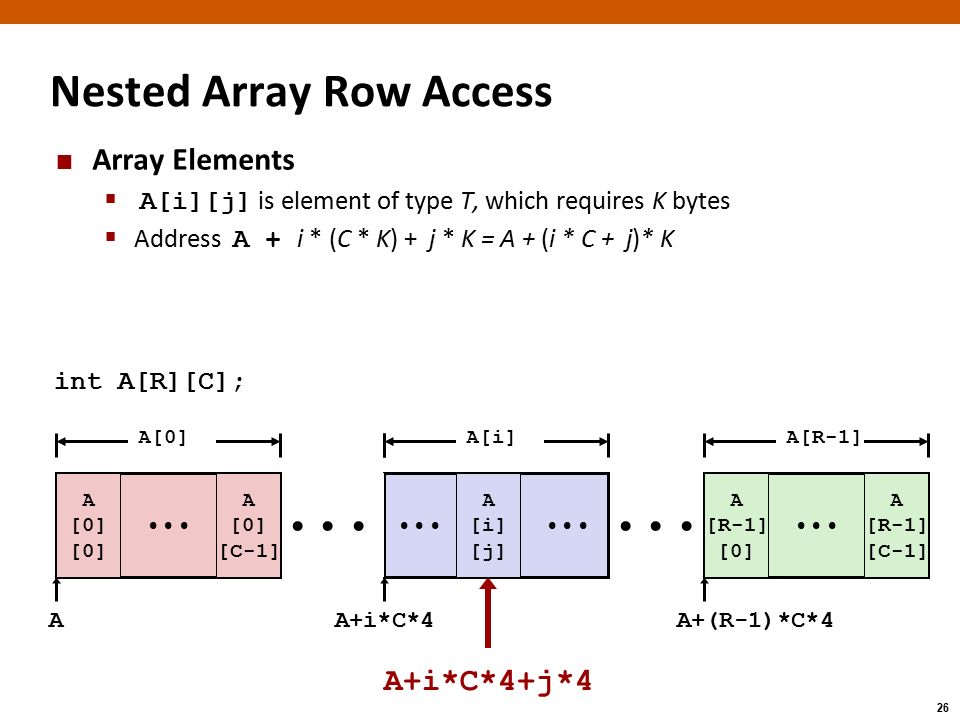 Nested Array Row Access

■ Array Elements
▪ A[i][j] is element of type T, which requires K bytes
▪ Address A + i * (C * K) + j * K = A + (i * C + j)* K

int A[R][C];

A[0]

A[i]

A[R-1]

A [0] [0]

• • •

A [0] [C-1]

• • •

• • •

A [i] [j]

• • •

• • •

A [R-1] [0]

• • •

A [R-1] [C-1]

A

A+i*C*4

A+(R-1)*C*4

A+i*C*4+j*4

26